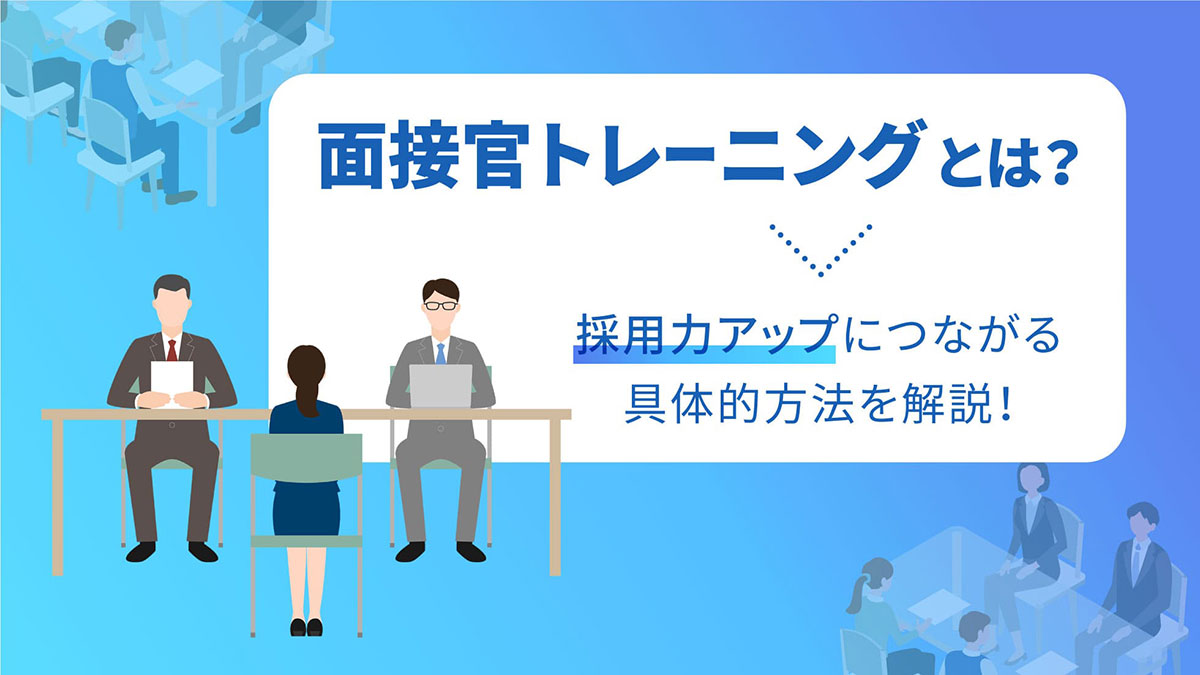 面接官トレーニングとは?

採用力アップにつながる
具体的方法を解説!